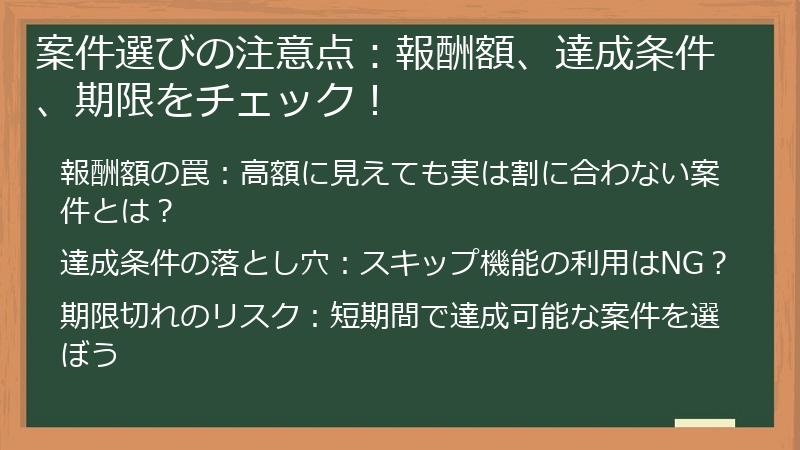 案件選びの注意点：報酬額、達成条件、期限をチェック！

報酬額の罠：高額に見えても実は割に合わない案件とは？

達成条件の落とし穴：スキップ機能の利用はNG？

期限切れのリスク：短期間で達成可能な案件を選ぼう